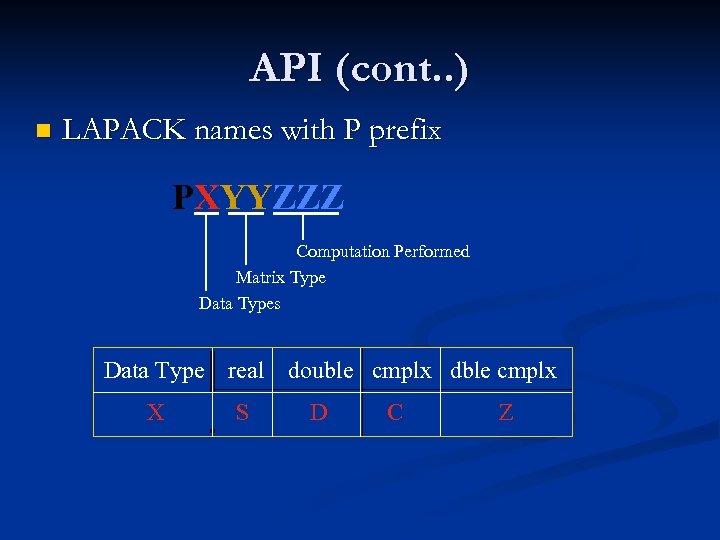 API (cont..)

LAPACK names with P prefix

PXYYZZZ

Computation Performed

Matrix Type

Data Types

| Data Type | real | double | cmplx | dble cmplx |
|---|---|---|---|---|
| X | S | D | C | Z |